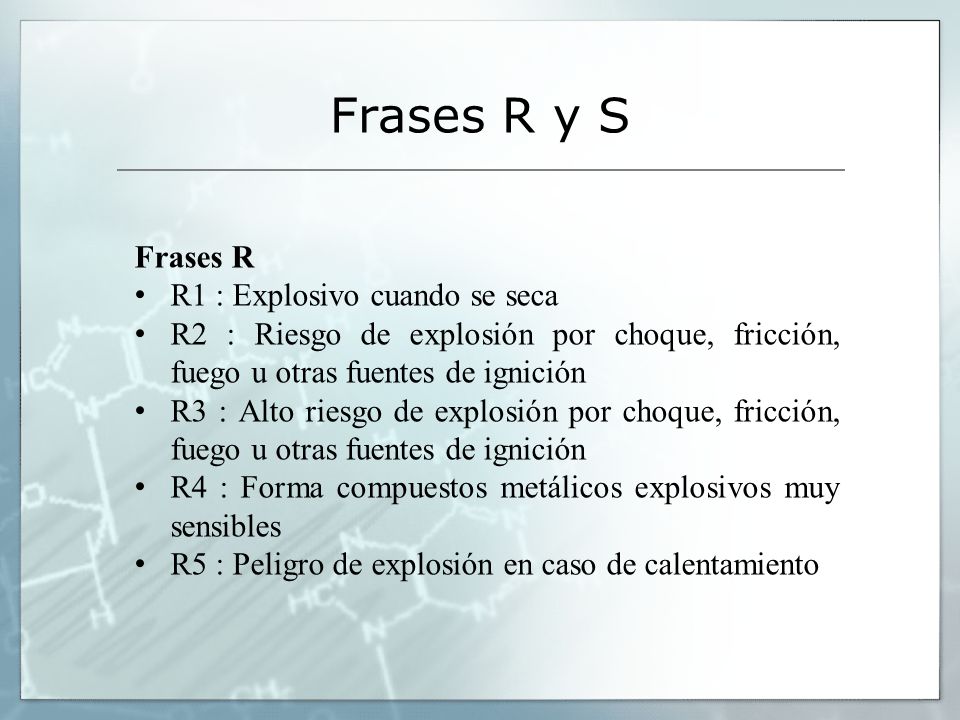 Frases R y S

Frases R

• R1 : Explosivo cuando se seca
• R2 : Riesgo de explosión por choque, fricción, fuego u otras fuentes de ignición
• R3 : Alto riesgo de explosión por choque, fricción, fuego u otras fuentes de ignición
• R4 : Forma compuestos metálicos explosivos muy sensibles
• R5 : Peligro de explosión en caso de calentamiento